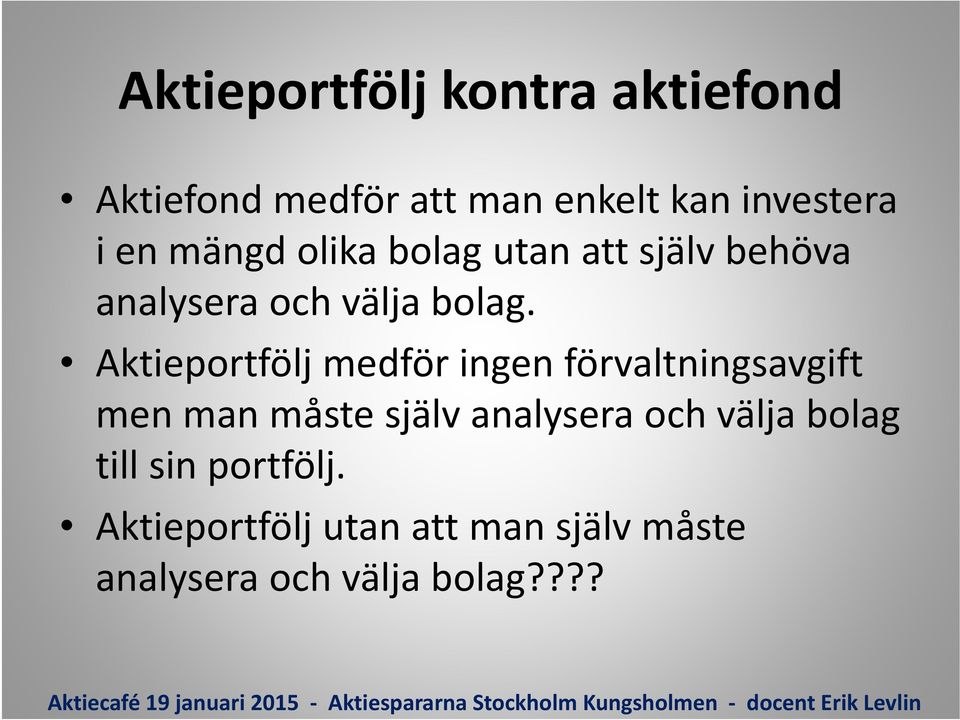 Aktieportfölj kontra aktiefond

• Aktiefond medför att man enkelt kan investera i en mängd olika bolag utan att själv behöva analysera och välja bolag.

• Aktieportfölj medför ingen förvaltningsavgift men man måste själv analysera och välja bolag till sin portfölj.

• Aktieportfölj utan att man själv måste analysera och välja bolag????

Aktiecafé 19 januari 2015 - Aktiespararna Stockholm Kungsholmen - docent Erik Levlin